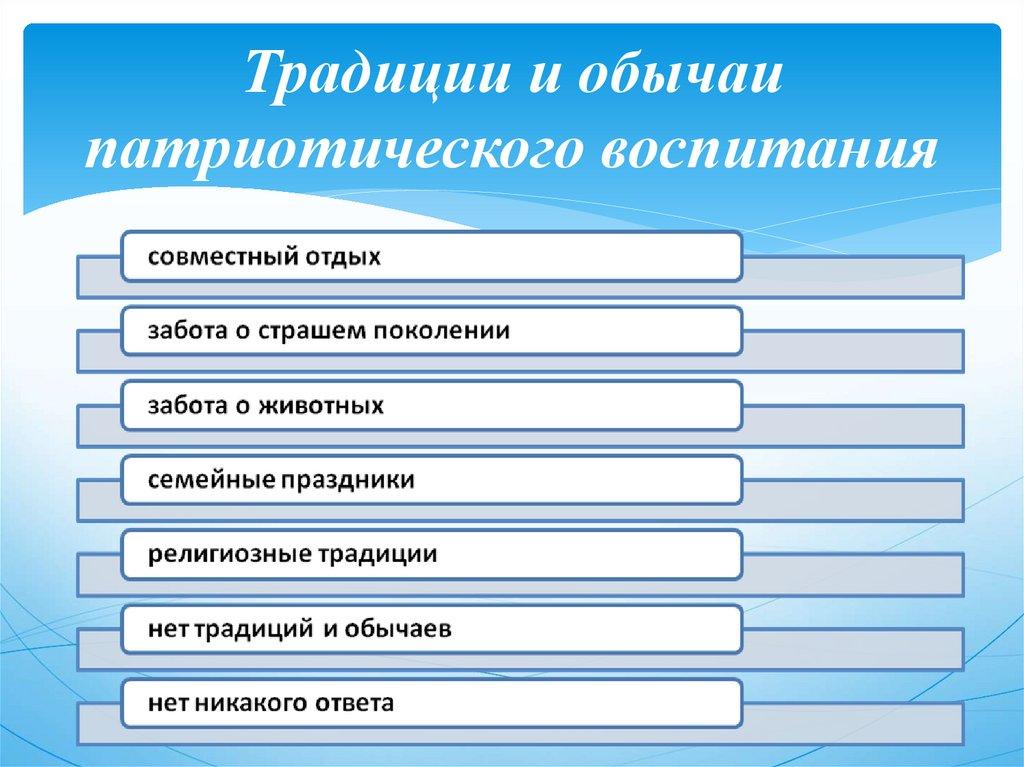 Традиции и обычаи патриотического воспитания

совместный отдых

забота о страшем поколении

забота о животных

семейные праздники

религиозные традиции

нет традиций и обычаев

нет никакого ответа